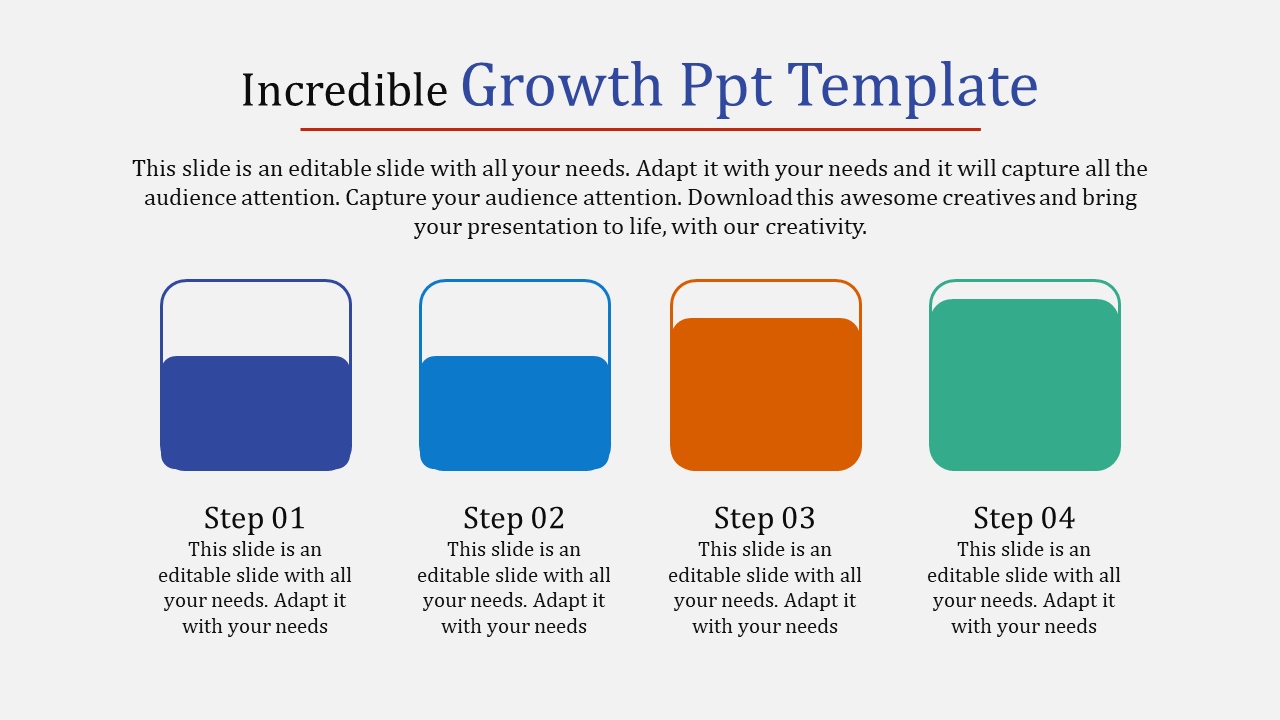 Incredible Growth Ppt Template

This slide is an editable slide with all your needs. Adapt it with your needs and it will capture all the audience attention. Capture your audience attention. Download this awesome creatives and bring your presentation to life, with our creativity.

Step 01
This slide is an editable slide with all your needs. Adapt it with your needs

Step 02
This slide is an editable slide with all your needs. Adapt it with your needs

Step 03
This slide is an editable slide with all your needs. Adapt it with your needs

Step 04
This slide is an editable slide with all your needs. Adapt it with your needs